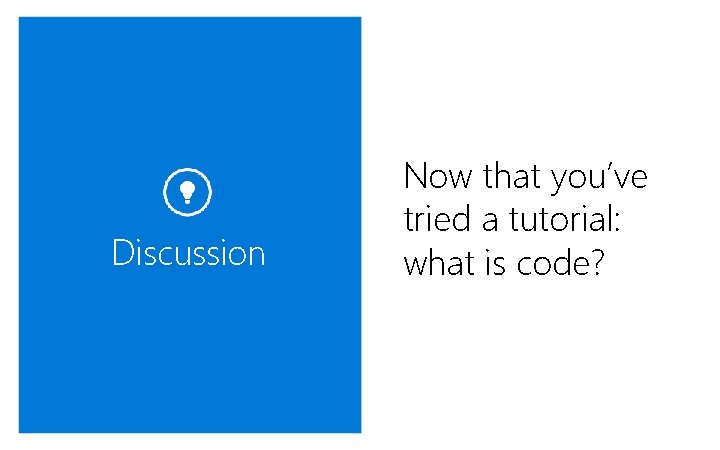 Discussion

Now that you've tried a tutorial: what is code?